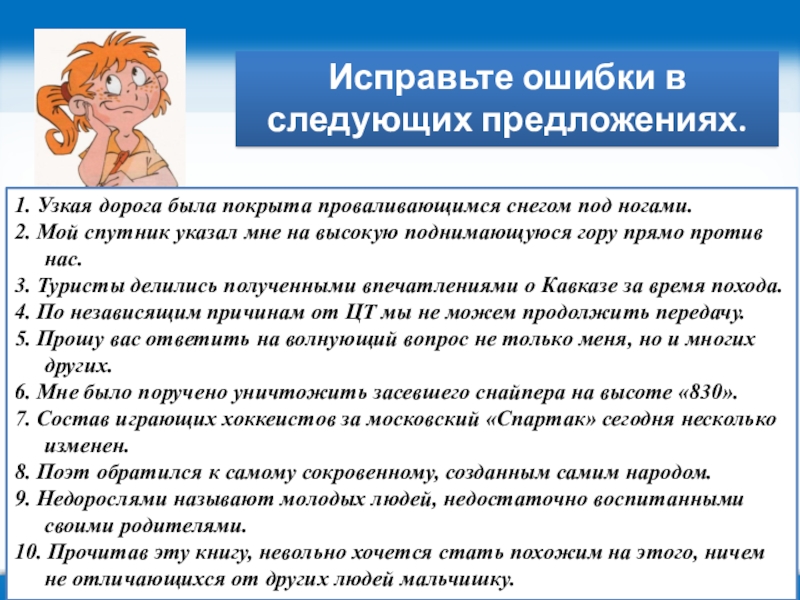 Исправьте ошибки в следующих предложениях.

1. Узкая дорога была покрыта проваливающимся снегом под ногами.
2. Мой спутник указал мне на высокую поднимающуюся гору прямо против нас.
3. Туристы делились полученными впечатлениями о Кавказе за время похода.
4. По независящим причинам от ЦТ мы не можем продолжить передачу.
5. Прошу вас ответить на волнующий вопрос не только меня, но и многих других.
6. Мне было поручено уничтожить засевшего снайпера на высоте «830».
7. Состав играющих хоккеистов за московский «Спартак» сегодня несколько изменен.
8. Поэт обратился к самому сокровенному, созданным самим народом.
9. Недорослями называют молодых людей, недостаточно воспитанными своими родителями.
10. Прочитав эту книгу, невольно хочется стать похожим на этого, ничем не отличающихся от других людей мальчишку.